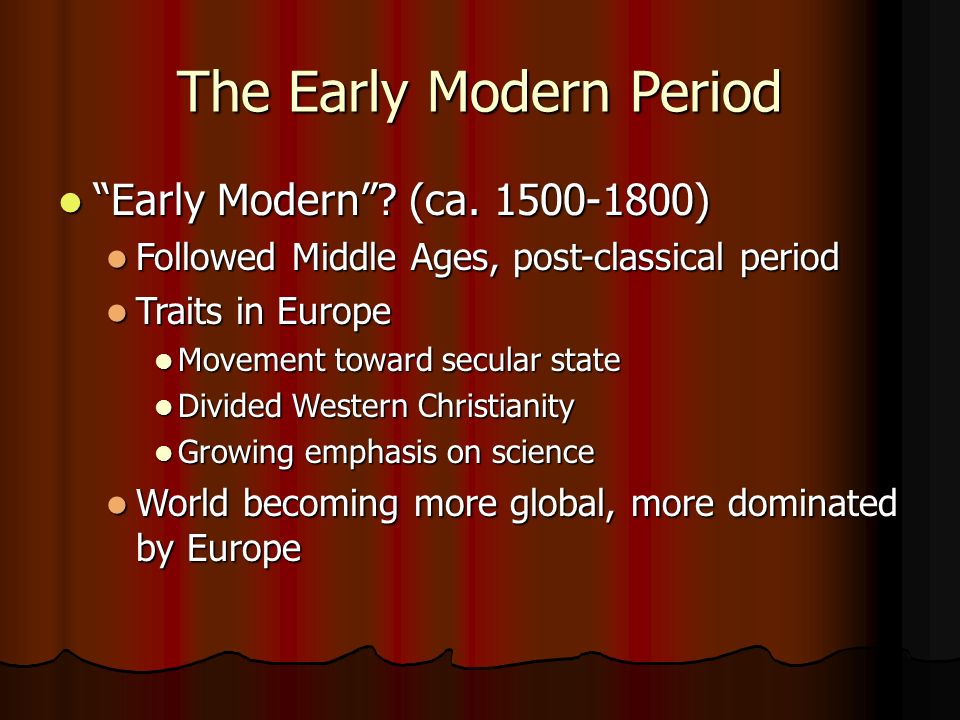 The Early Modern Period

- “Early Modern”? (ca. 1500-1800)
  - Followed Middle Ages, post-classical period
  - Traits in Europe
    - Movement toward secular state
    - Divided Western Christianity
    - Growing emphasis on science
  - World becoming more global, more dominated by Europe